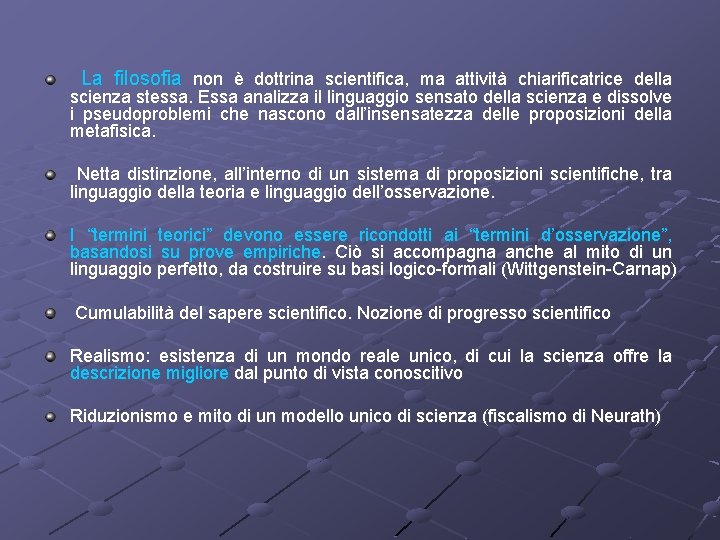 La filosofia non è dottrina scientifica, ma attività chiarificatrice della scienza stessa. Essa analizza il linguaggio sensato della scienza e dissolve i pseudoproblemi che nascono dall'insensatezza delle proposizioni della metafisica.

Netta distinzione, all'interno di un sistema di proposizioni scientifiche, tra linguaggio della teoria e linguaggio dell'osservazione.

I "termini teorici" devono essere ricondotti ai "termini d'osservazione", basandosi su prove empiriche. Ciò si accompagna anche al mito di un linguaggio perfetto, da costruire su basi logico-formali (Wittgenstein-Carnap)

Cumulabilità del sapere scientifico. Nozione di progresso scientifico

Realismo: esistenza di un mondo reale unico, di cui la scienza offre la descrizione migliore dal punto di vista conoscitivo

Riduzionismo e mito di un modello unico di scienza (fiscalismo di Neurath)